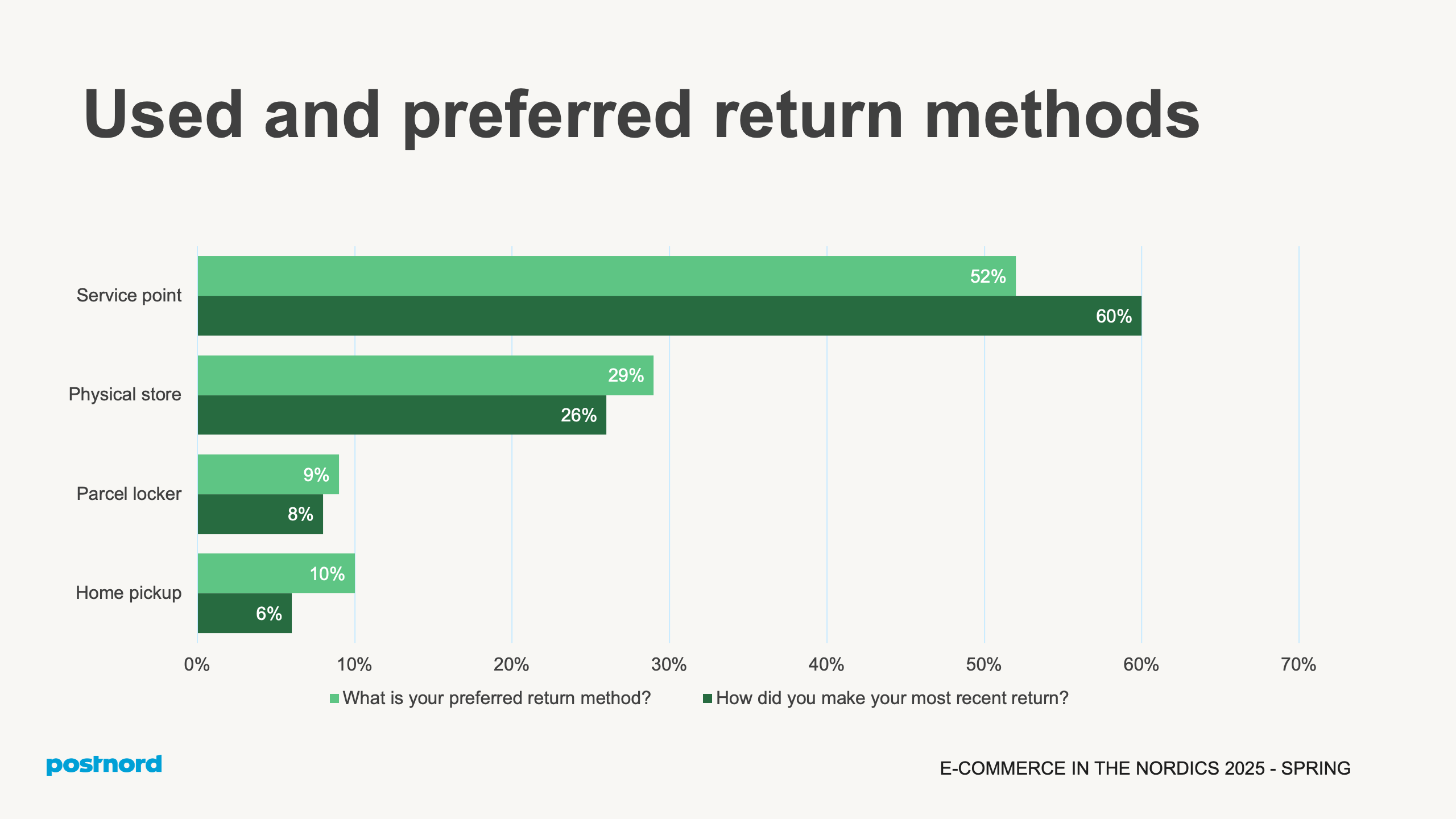 Used and preferred return methods

Service point
52%
60%

Physical store
29%
26%

Parcel locker
9%
8%

Home pickup
10%
6%

0%
10%
20%
30%
40%
50%
60%
70%

What is your preferred return method?
How did you make your most recent return?

postnord

E-COMMERCE IN THE NORDICS 2025 - SPRING